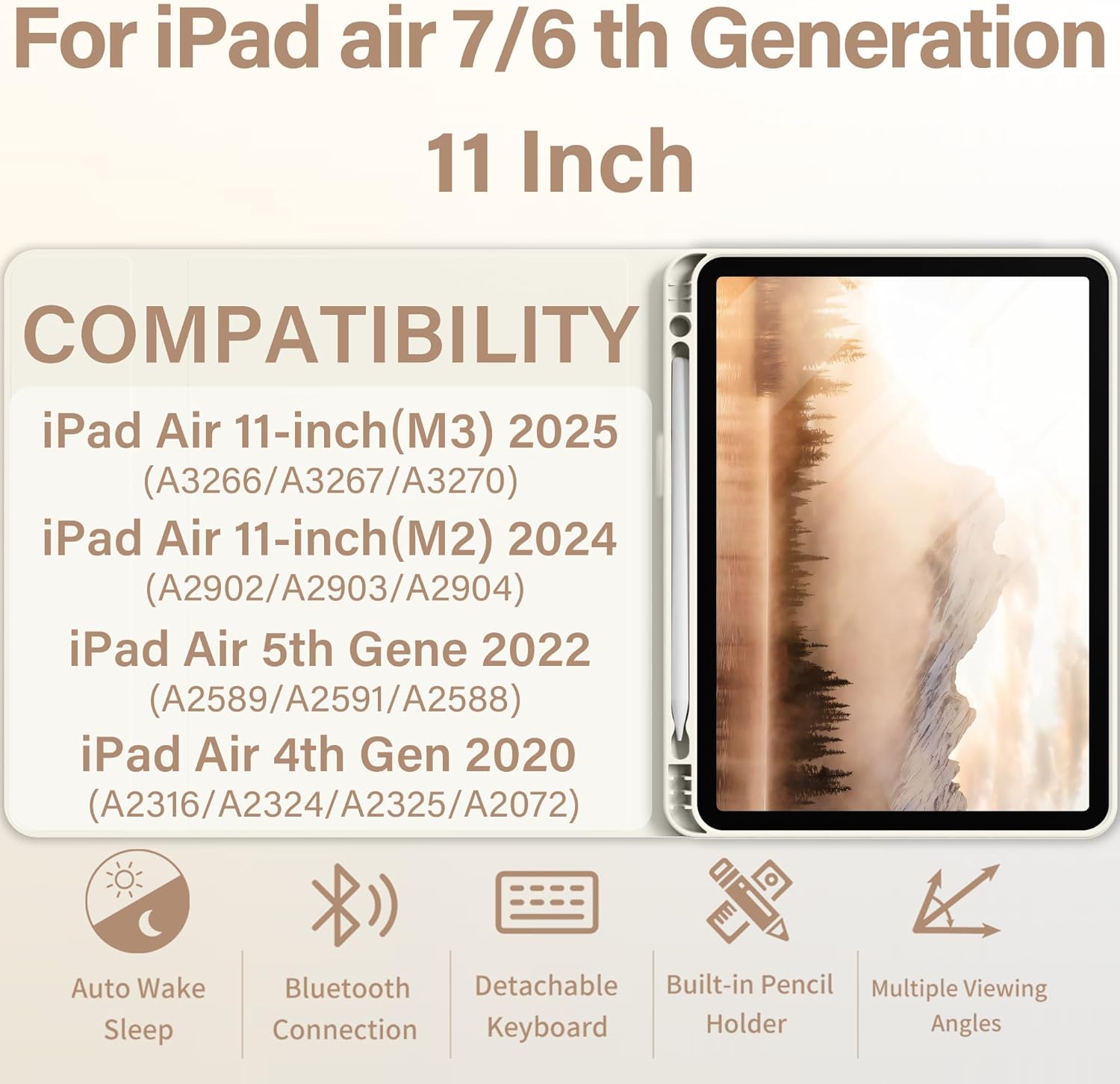 For iPad air 7/6 th Generation
11 Inch

COMPATIBILITY

iPad Air 11-inch(M3) 2025
(A3266/A3267/A3270)
iPad Air 11-inch(M2) 2024
(A2902/A2903/A2904)
iPad Air 5th Gene 2022
(A2589/A2591/A2588)
iPad Air 4th Gen 2020
(A2316/A2324/A2325/A2072)

Auto Wake Sleep

Bluetooth Connection

Detachable Keyboard

Built-in Pencil Holder

Multiple Viewing Angles